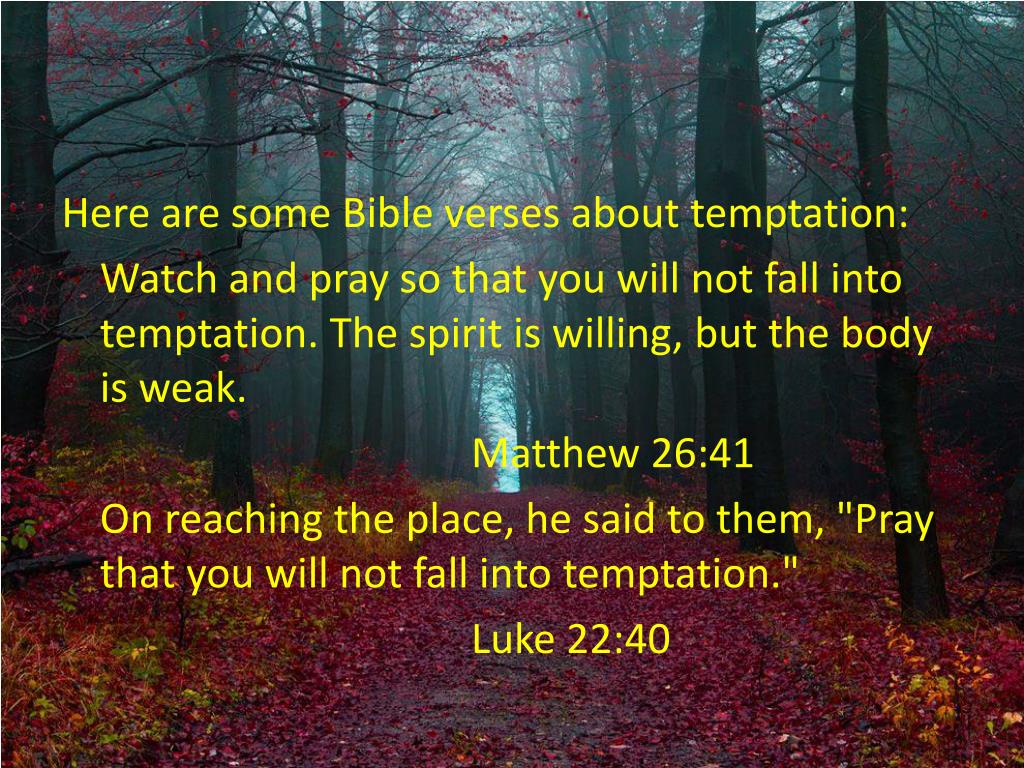 Here are some Bible verses about temptation:

Watch and pray so that you will not fall into temptation. The spirit is willing, but the body is weak.

Matthew 26:41

On reaching the place, he said to them, "Pray that you will not fall into temptation."

Luke 22:40